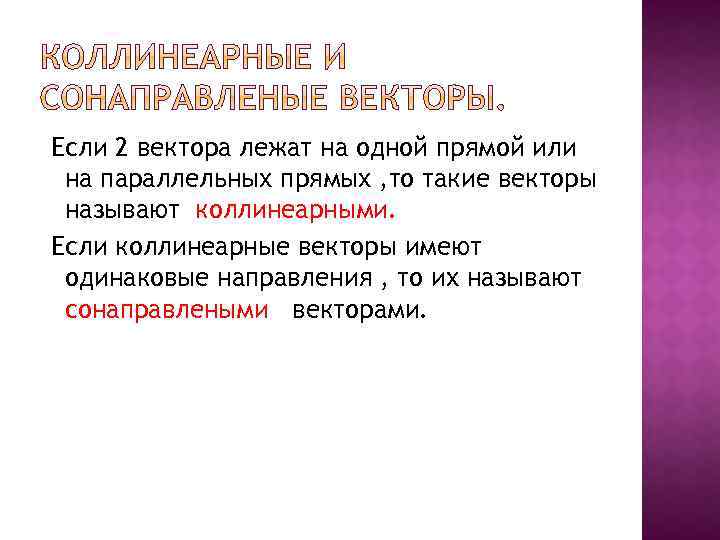 КОЛЛИНЕАРНЫЕ И СОНАПРАВЛЕНЫЕ ВЕКТОРЫ.

Если 2 вектора лежат на одной прямой или на параллельных прямых ,то такие векторы называют коллинеарными.

Если коллинеарные векторы имеют одинаковые направления , то их называют сонаправлеными векторами.